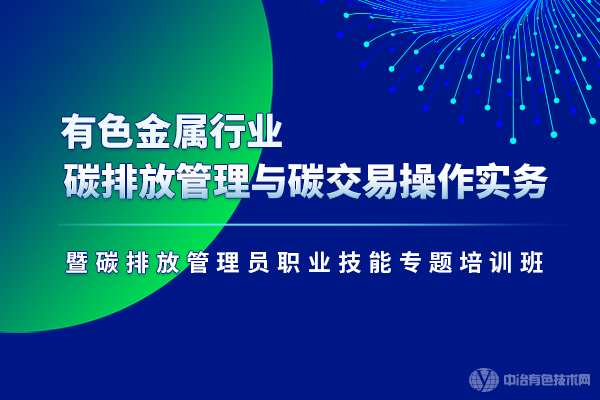 有色金属行业
碳排放管理与碳交易操作实务

暨碳排放管理员职业技能专题培训班

中冶有色技术网